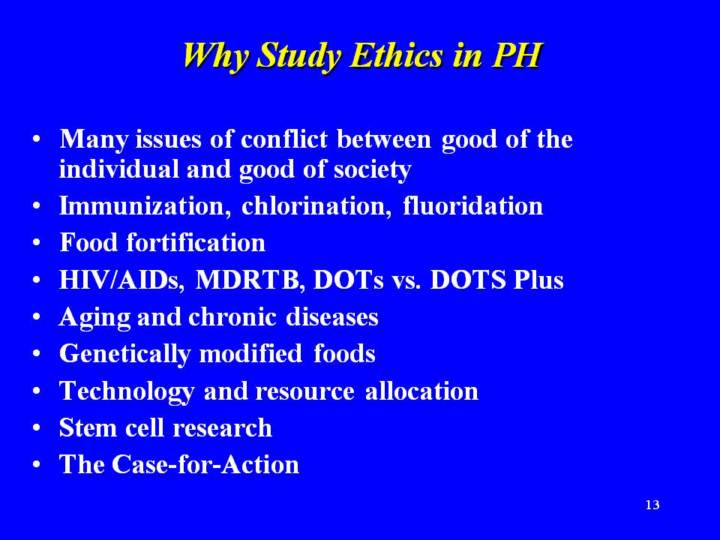 Why Study Ethics in PH

• Many issues of conflict between good of the individual and good of society
• Immunization, chlorination, fluoridation
• Food fortification
• HIV/AIDs, MDRTB, DOTs vs. DOTS Plus
• Aging and chronic diseases
• Genetically modified foods
• Technology and resource allocation
• Stem cell research
• The Case-for-Action

13